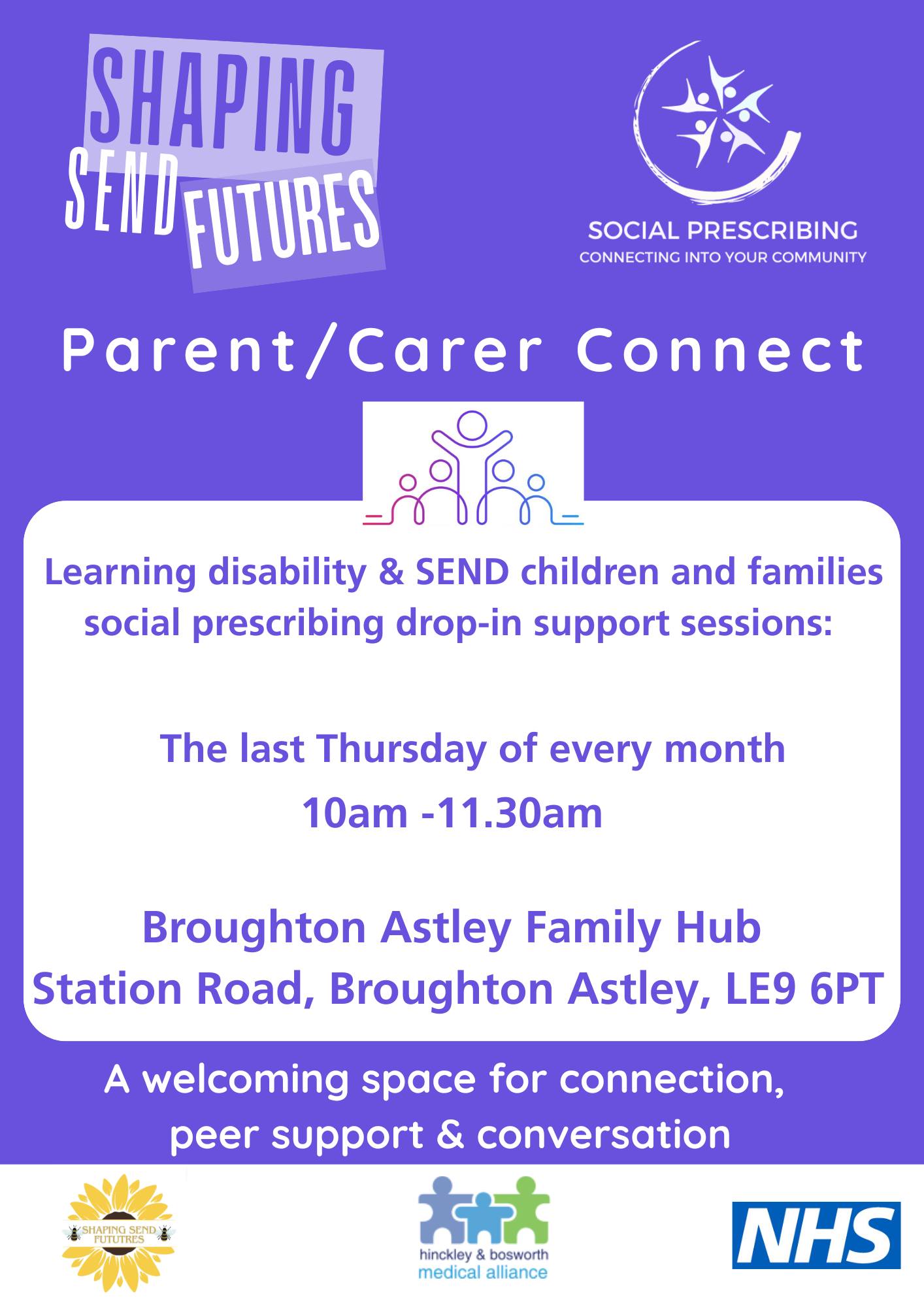 SHAPING SEND FUTURES

SOCIAL PRESCRIBING
CONNECTING INTO YOUR COMMUNITY

Parent/Carer Connect

Learning disability & SEND children and families social prescribing drop-in support sessions:

The last Thursday of every month
10am -11.30am

Broughton Astley Family Hub
Station Road, Broughton Astley, LE9 6PT

A welcoming space for connection, peer support & conversation

SHAPING SEND FUTUTRES

hinckley & bosworth
medical alliance

NHS